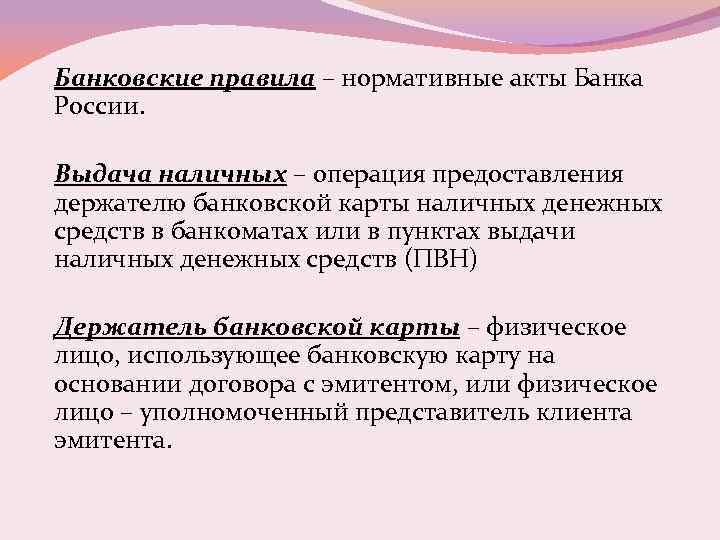 Банковские правила – нормативные акты Банка России.

Выдача наличных – операция предоставления держателю банковской карты наличных денежных средств в банкоматах или в пунктах выдачи наличных денежных средств (ПВН)

Держатель банковской карты – физическое лицо, использующее банковскую карту на основании договора с эмитентом, или физическое лицо – уполномоченный представитель клиента эмитента.